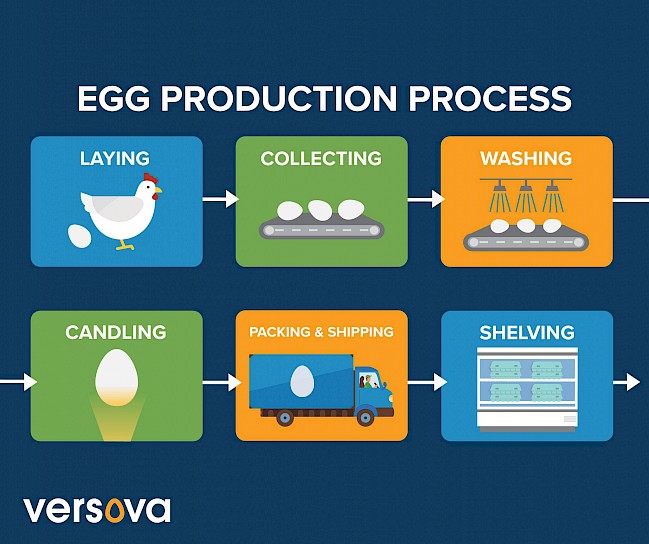 EGG PRODUCTION PROCESS

LAYING

COLLECTING

WASHING

CANDLING

PACKING & SHIPPING

SHELVING

versova